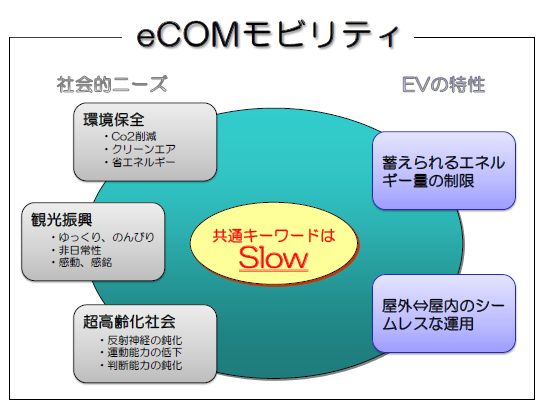 eCOMモビリティ

社会的ニーズ

環境保全
・Co2削減
・クリーンエア
・省エネルギー

観光振興
・ゆっくり、のんびり
・非日常性
・感動、感銘

超高齢化社会
・反射神経の鈍化
・運動能力の低下
・判断能力の鈍化

共通キーワードは
Slow

EVの特性

蓄えられるエネルギー量の制限

屋外⇔屋内のシームレスな運用